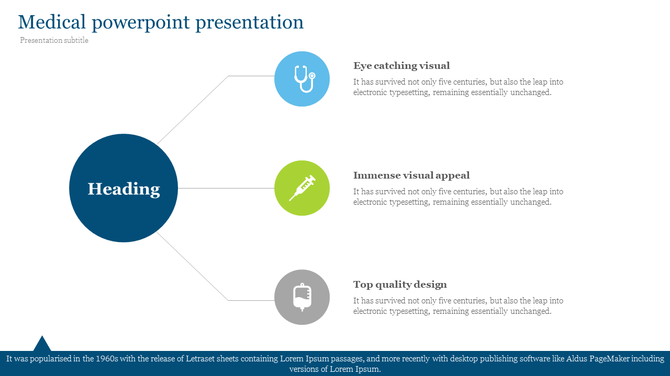 Medical powerpoint presentation

Presentation subtitle

Heading

Eye catching visual

It has survived not only five centuries, but also the leap into electronic typesetting, remaining essentially unchanged.

Immense visual appeal

It has survived not only five centuries, but also the leap into electronic typesetting, remaining essentially unchanged.

Top quality design

It has survived not only five centuries, but also the leap into electronic typesetting, remaining essentially unchanged.

It was popularised in the 1960s with the release of Letraset sheets containing Lorem Ipsum passages, and more recently with desktop publishing software like Aldus PageMaker including versions of Lorem Ipsum.